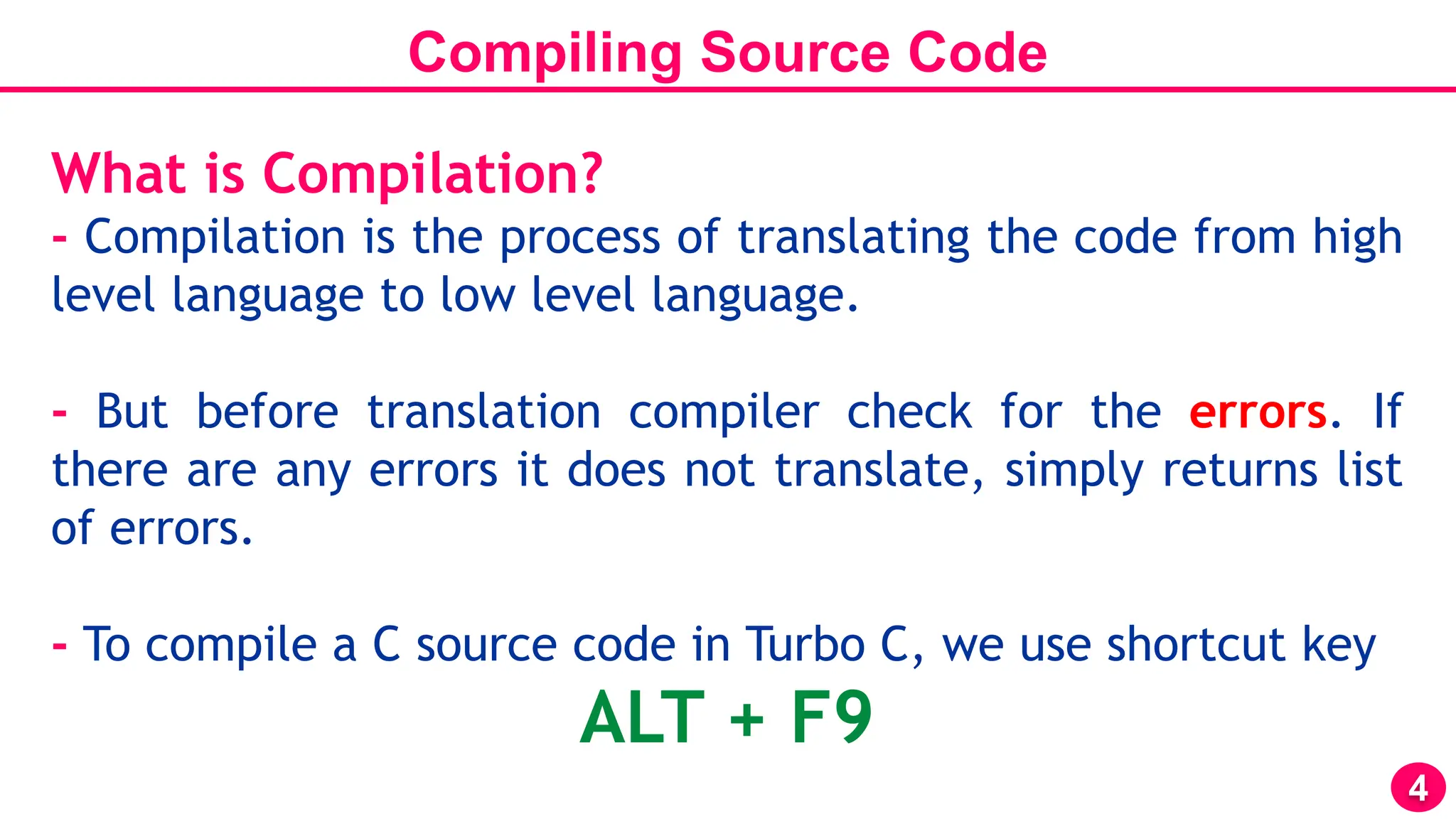 Compiling Source Code

What is Compilation?
- Compilation is the process of translating the code from high level language to low level language.

- But before translation compiler check for the errors. If there are any errors it does not translate, simply returns list of errors.

- To compile a C source code in Turbo C, we use shortcut key
ALT + F9

4